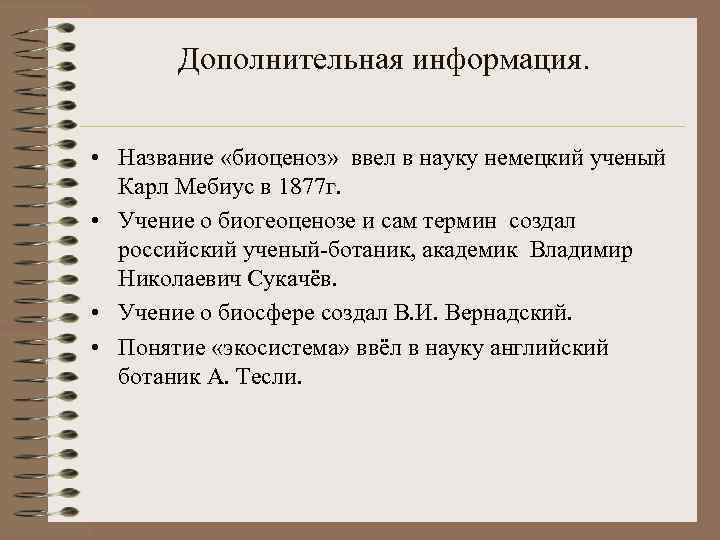 Дополнительная информация.

• Название «биоценоз» ввел в науку немецкий ученый Карл Мебиус в 1877г.

• Учение о биогеоценозе и сам термин создал российский ученый-ботаник, академик Владимир Николаевич Сукачёв.

• Учение о биосфере создал В.И. Вернадский.

• Понятие «экосистема» ввёл в науку английский ботаник А. Тесли.